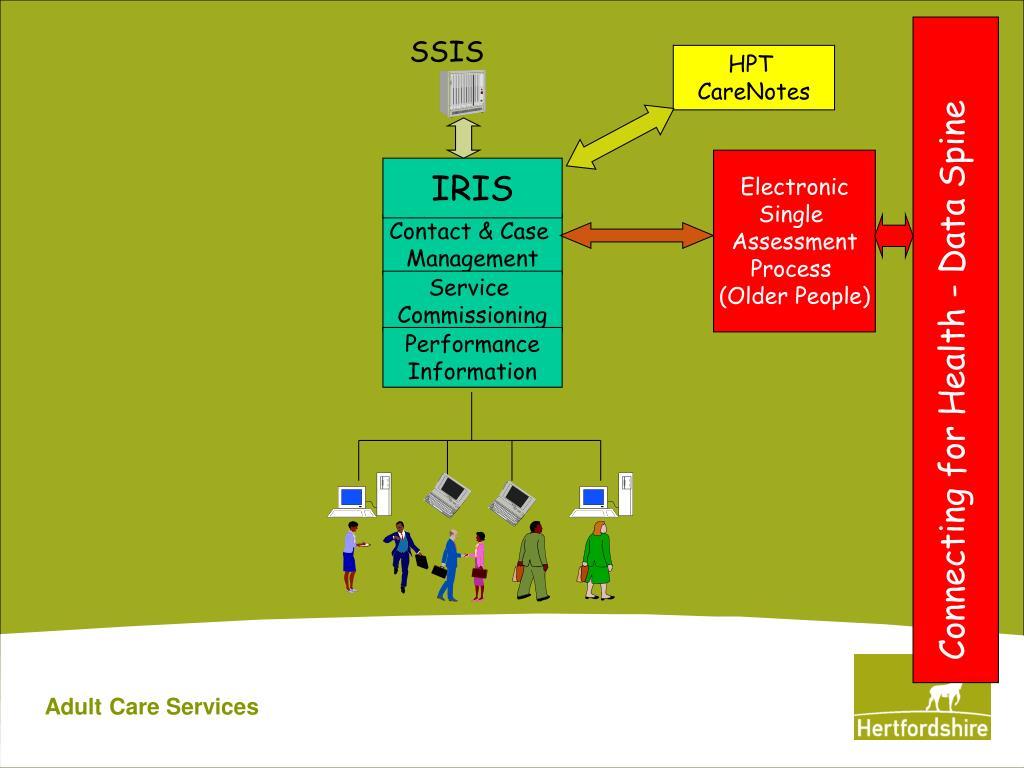 SSIS

HPT
CareNotes

IRIS

Contact & Case Management

Service Commissioning

Performance Information

Electronic Single Assessment Process (Older People)

Connecting for Health - Data Spine

Adult Care Services

Hertfordshire